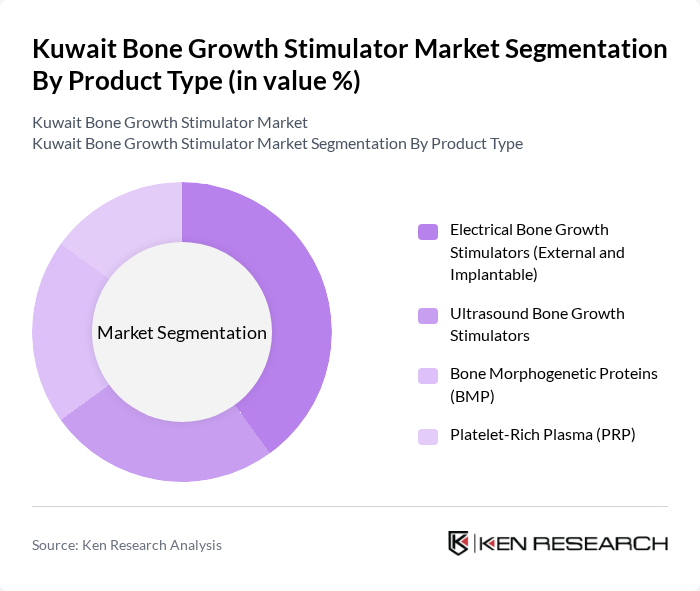 Kuwait Bone Growth Stimulator Market Segmentation By Product Type (in value %)

Kuwait Bone Growth Stimulator Market
Kuwait Bone Growth Stimulator Market Segmentation By Product Type

Market Segmentation

Electrical Bone Growth Stimulators (External and Implantable)

Ultrasound Bone Growth Stimulators

Bone Morphogenetic Proteins (BMP)

Platelet-Rich Plasma (PRP)

Source: Ken Research Analysis

KEN RESEARCH